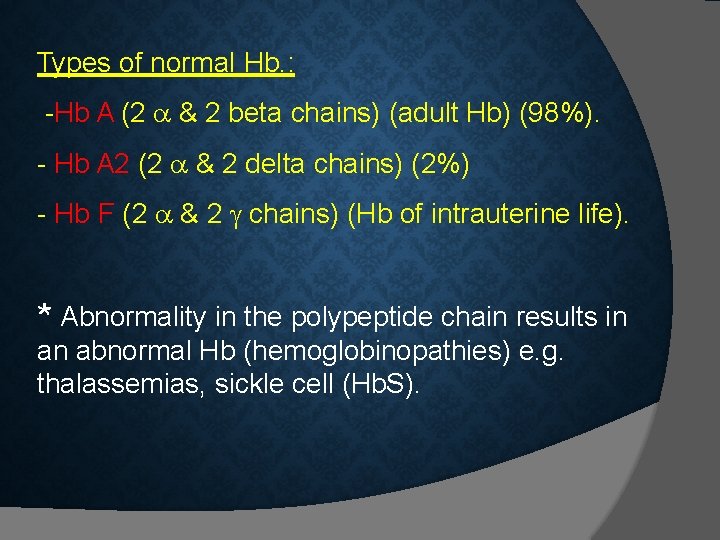 Types of normal Hb.:

-Hb A (2 $\alpha$ & 2 beta chains) (adult Hb) (98%).

- Hb A2 (2 $\alpha$ & 2 delta chains) (2%)

- Hb F (2 $\alpha$ & 2 $\gamma$ chains) (Hb of intrauterine life).

* Abnormality in the polypeptide chain results in an abnormal Hb (hemoglobinopathies) e.g. thalassemias, sickle cell (HbS).